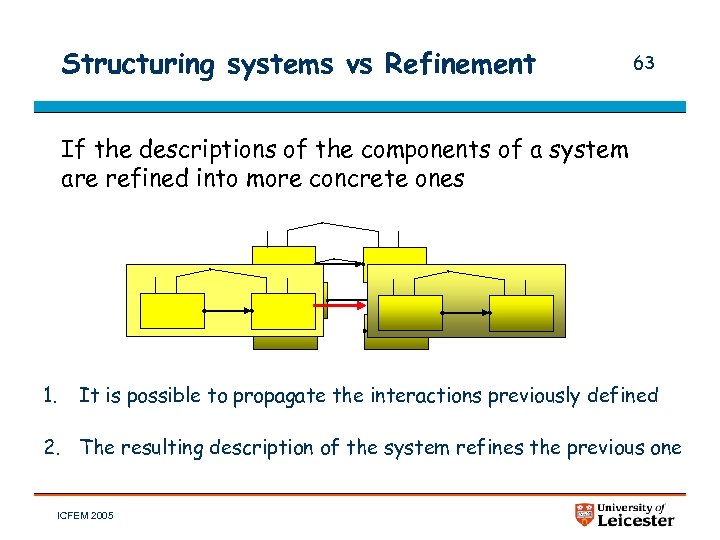 Structuring systems vs Refinement

63

If the descriptions of the components of a system are refined into more concrete ones

1. It is possible to propagate the interactions previously defined

2. The resulting description of the system refines the previous one

ICFEM 2005

University of Leicester